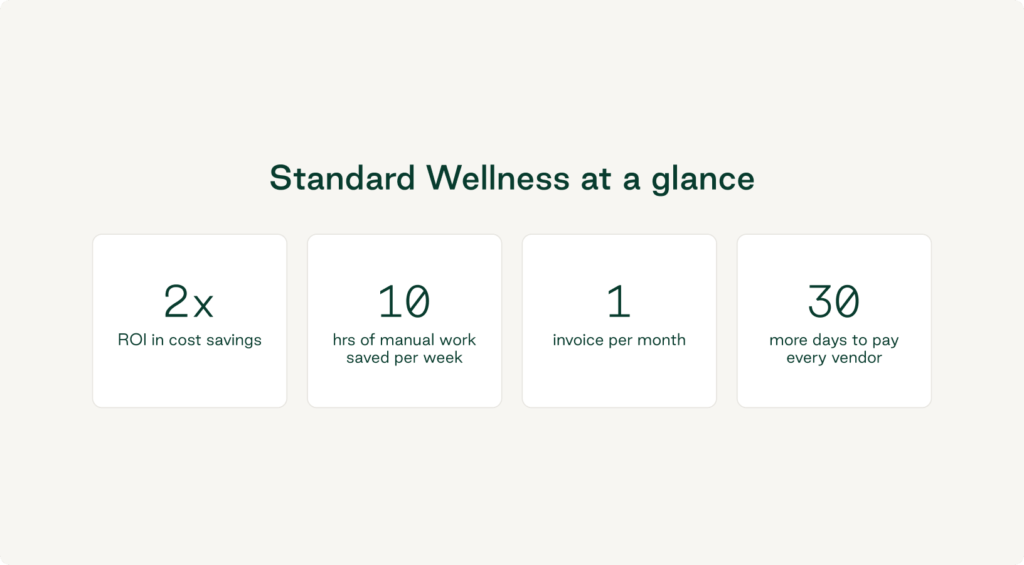 Standard Wellness at a glance

2x
ROI in cost savings

10
hrs of manual work saved per week

1
invoice per month

30
more days to pay every vendor